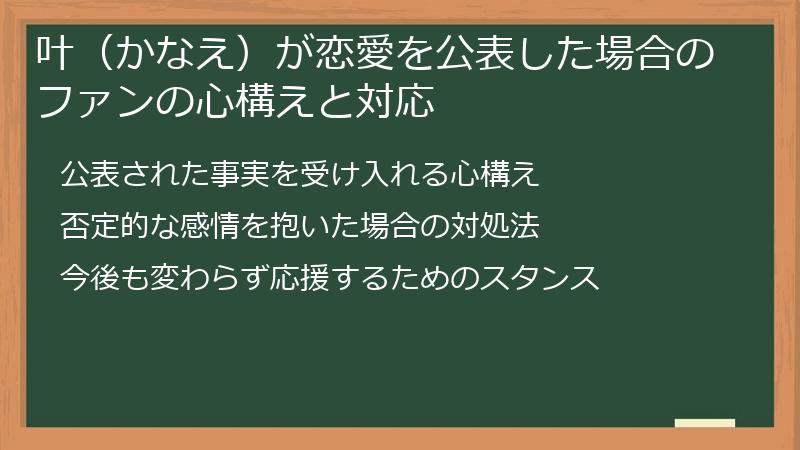 叶（かなえ）が恋愛を公表した場合のファンの心構えと対応

公表された事実を受け入れる心構え

否定的な感情を抱いた場合の対処法

今後も変わらず応援するためのスタンス